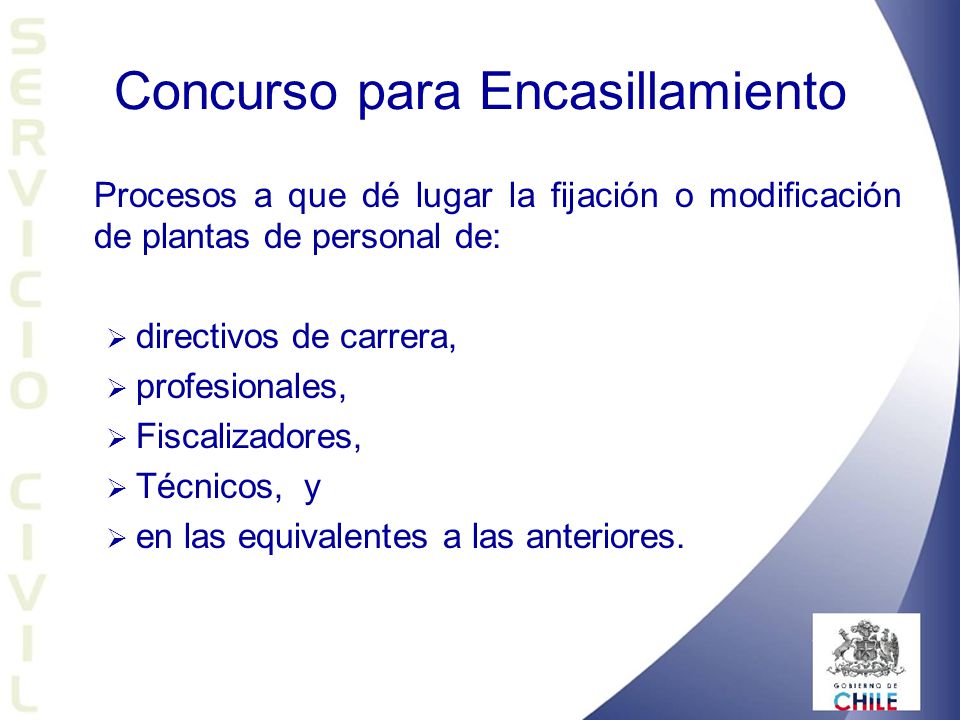 SERVICIO CIVIL

Concurso para Encasillamiento

Procesos a que dé lugar la fijación o modificación de plantas de personal de:

➢ directivos de carrera,
➢ profesionales,
➢ Fiscalizadores,
➢ Técnicos, y
➢ en las equivalentes a las anteriores.

GOBIERNO DE CHILE